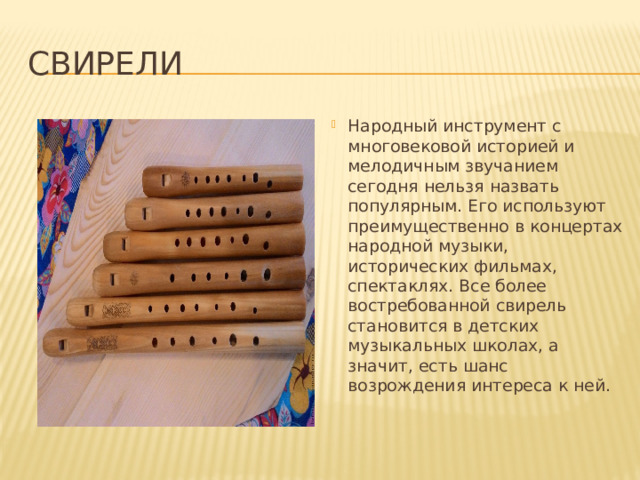 СВИРЕЛИ

Народный инструмент с многовековой историей и мелодичным звучанием сегодня нельзя назвать популярным. Его используют преимущественно в концертах народной музыки, исторических фильмах, спектаклях. Все более востребованной свирель становится в детских музыкальных школах, а значит, есть шанс возрождения интереса к ней.